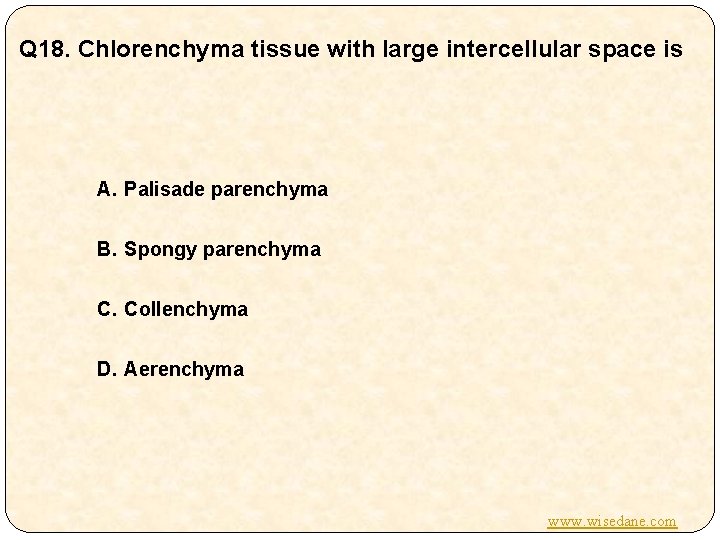 Q18. Chlorenchyma tissue with large intercellular space is

A. Palisade parenchyma

B. Spongy parenchyma

C. Collenchyma

D. Aerenchyma

www.wisedane.com